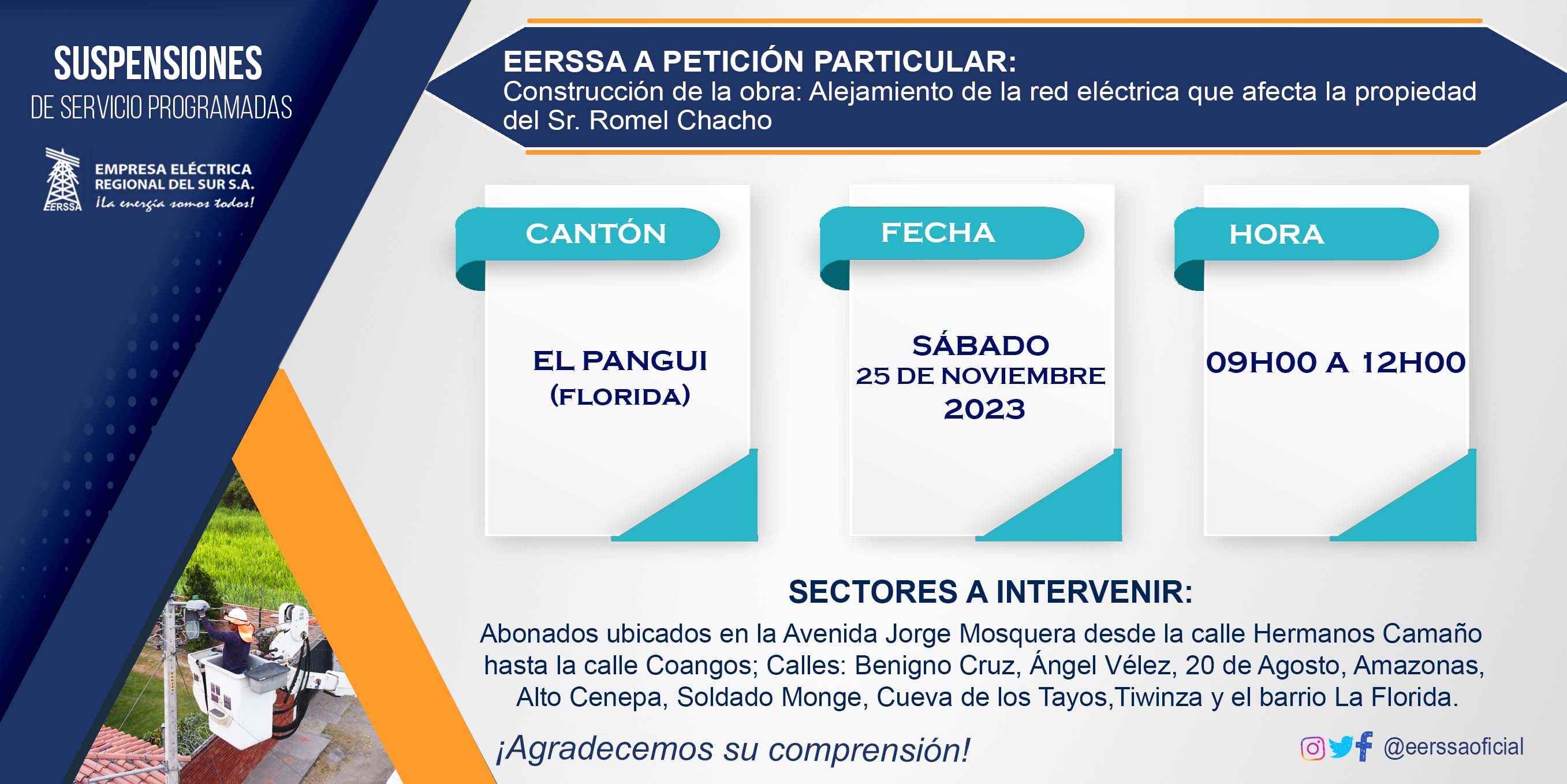 SUSPENSIONES
DE SERVICIO PROGRAMADAS

EERSSA
EMPRESA ELÉCTRICA REGIONAL DEL SUR S.A.
¡La energía somos todos!

EERSSA A PETICIÓN PARTICULAR:
Construcción de la obra: Alejamiento de la red eléctrica que afecta la propiedad del Sr. Romel Chacho

CANTÓN
EL PANGUI (FLORIDA)

FECHA
SÁBADO 25 DE NOVIEMBRE 2023

HORA
09H00 A 12H00

SECTORES A INTERVENIR:
Abonados ubicados en la Avenida Jorge Mosquera desde la calle Hermanos Camaño hasta la calle Coangos; Calles: Benigno Cruz, Ángel Vélez, 20 de Agosto, Amazonas, Alto Cenepa, Soldado Monge, Cueva de los Tayos,Tiwinza y el barrio La Florida.

¡Agradecemos su comprensión!

@eerssaoficial